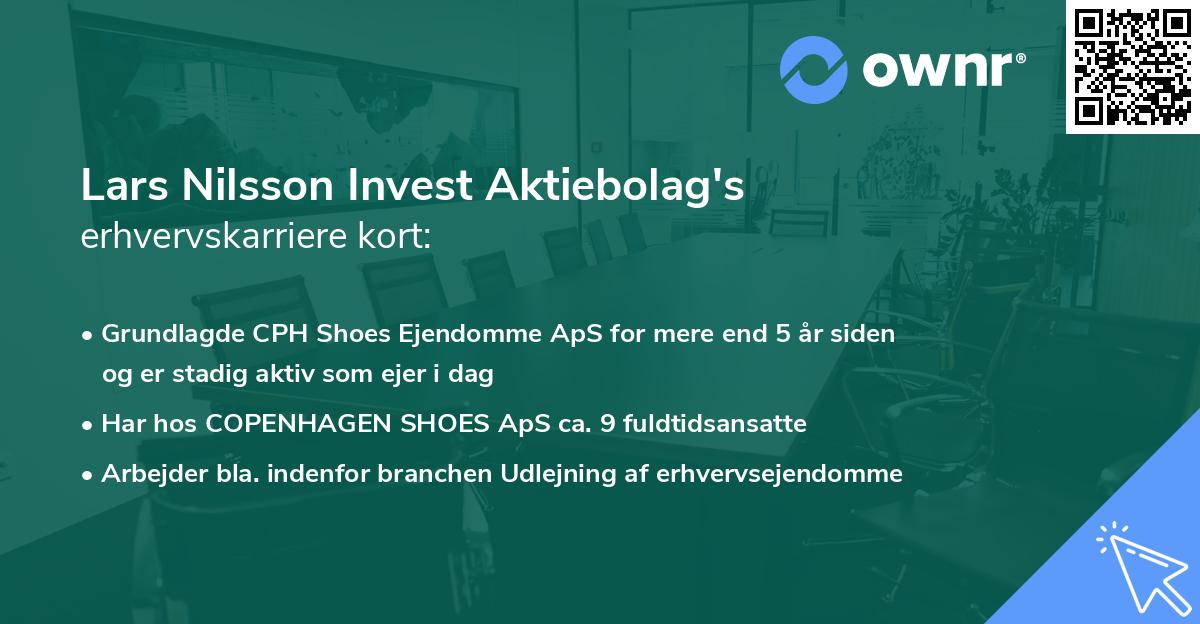 ownr®

Lars Nilsson Invest Aktiebolag's
erhvervskarriere kort:

• Grundlagde CPH Shoes Ejendomme ApS for mere end 5 år siden og er stadig aktiv som ejer i dag
• Har hos COPENHAGEN SHOES ApS ca. 9 fuldtidsansatte
• Arbejder bla. indenfor branchen Udlejning af erhvervsejendomme